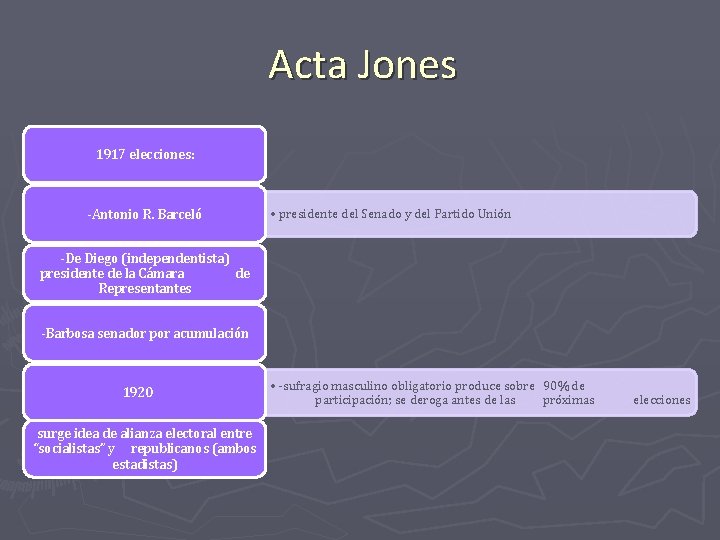 Acta Jones

1917 elecciones:

-Antonio R. Barceló

• presidente del Senado y del Partido Unión

-De Diego (independentista) presidente de la Cámara de Representantes

-Barbosa senador por acumulación

1920

• -sufragio masculino obligatorio produce sobre 90% de participación; se deroga antes de las próximas elecciones

surge idea de alianza electoral entre "socialistas" y republicanos (ambos estadistas)